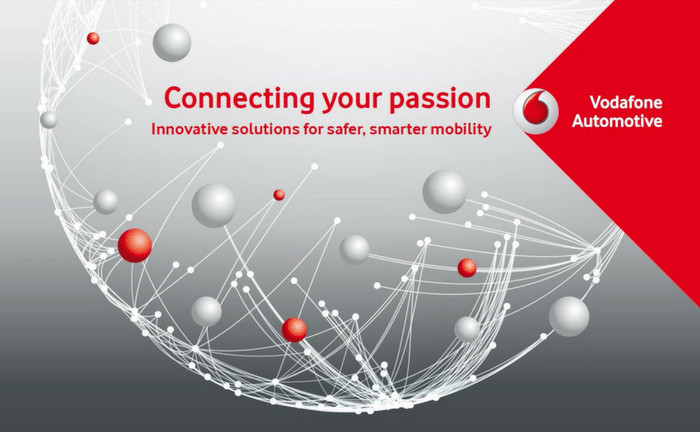 Connecting your passion
Innovative solutions for safer, smarter mobility

Vodafone
Automotive